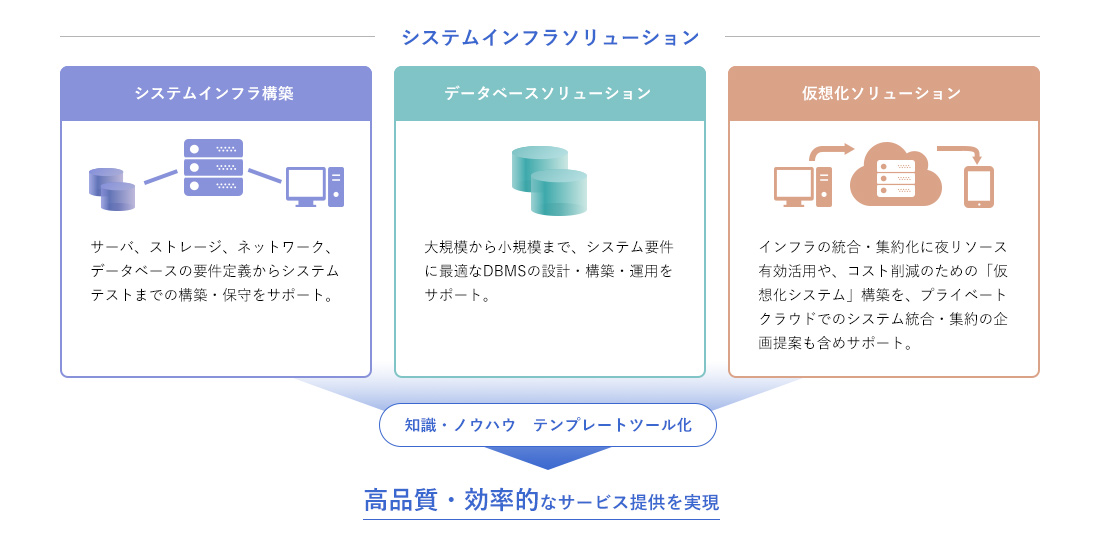 システムインフラソリューション

システムインフラ構築

サーバ、ストレージ、ネットワーク、データベースの要件定義からシステムテストまでの構築・保守をサポート。

データベースソリューション

大規模から小規模まで、システム要件に最適なDBMSの設計・構築・運用をサポート。

仮想化ソリューション

インフラの統合・集約化に夜リソース有効活用や、コスト削減のための「仮想化システム」構築を、プライベートクラウドでのシステム統合・集約の企画提案も含めサポート。

知識・ノウハウ　テンプレートツール化

高品質・効率的なサービス提供を実現